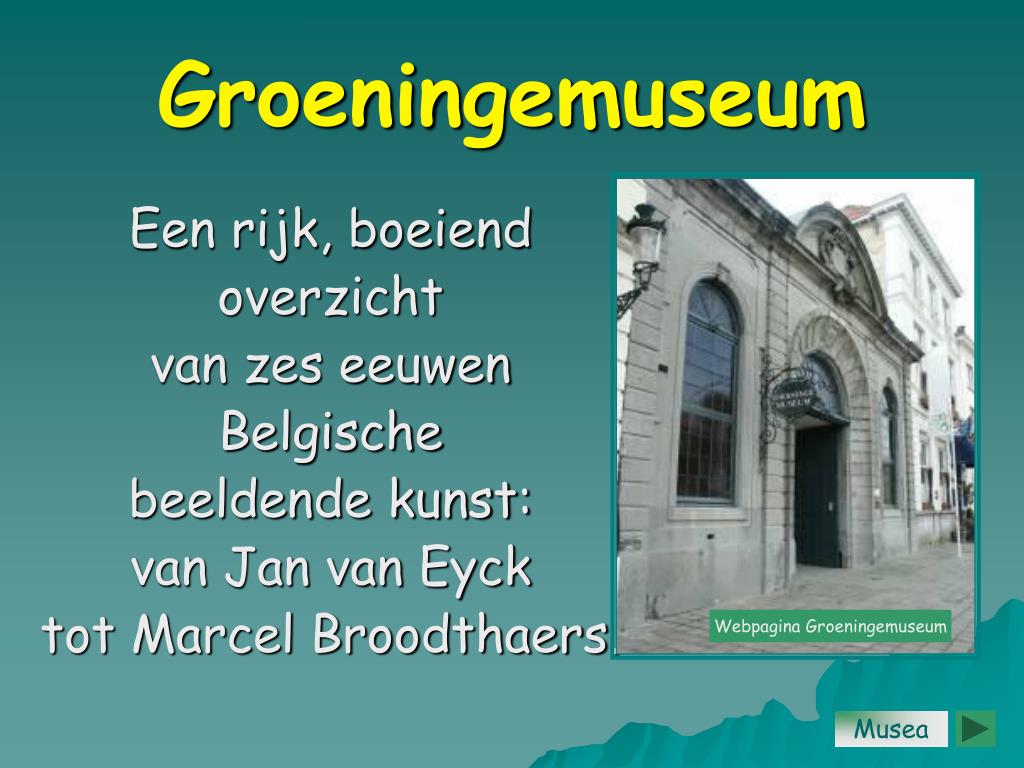 Groeningemuseum

Een rijk, boeiend overzicht van zes eeuwen Belgische beeldende kunst: van Jan van Eyck tot Marcel Broodthaers.

Webpagina Groeningemuseum

Musea